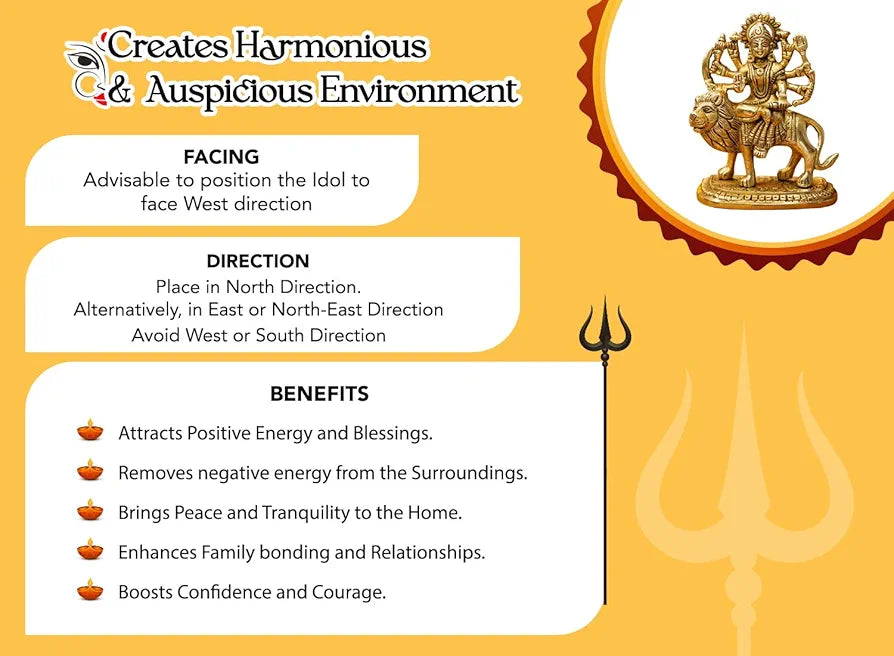 Creates Harmonious & Auspicious Environment

FACING
Advisable to position the Idol to face West direction

DIRECTION
Place in North Direction.
Alternatively, in East or North-East Direction
Avoid West or South Direction

BENEFITS
Attracts Positive Energy and Blessings.
Removes negative energy from the Surroundings.
Brings Peace and Tranquility to the Home.
Enhances Family bonding and Relationships.
Boosts Confidence and Courage.